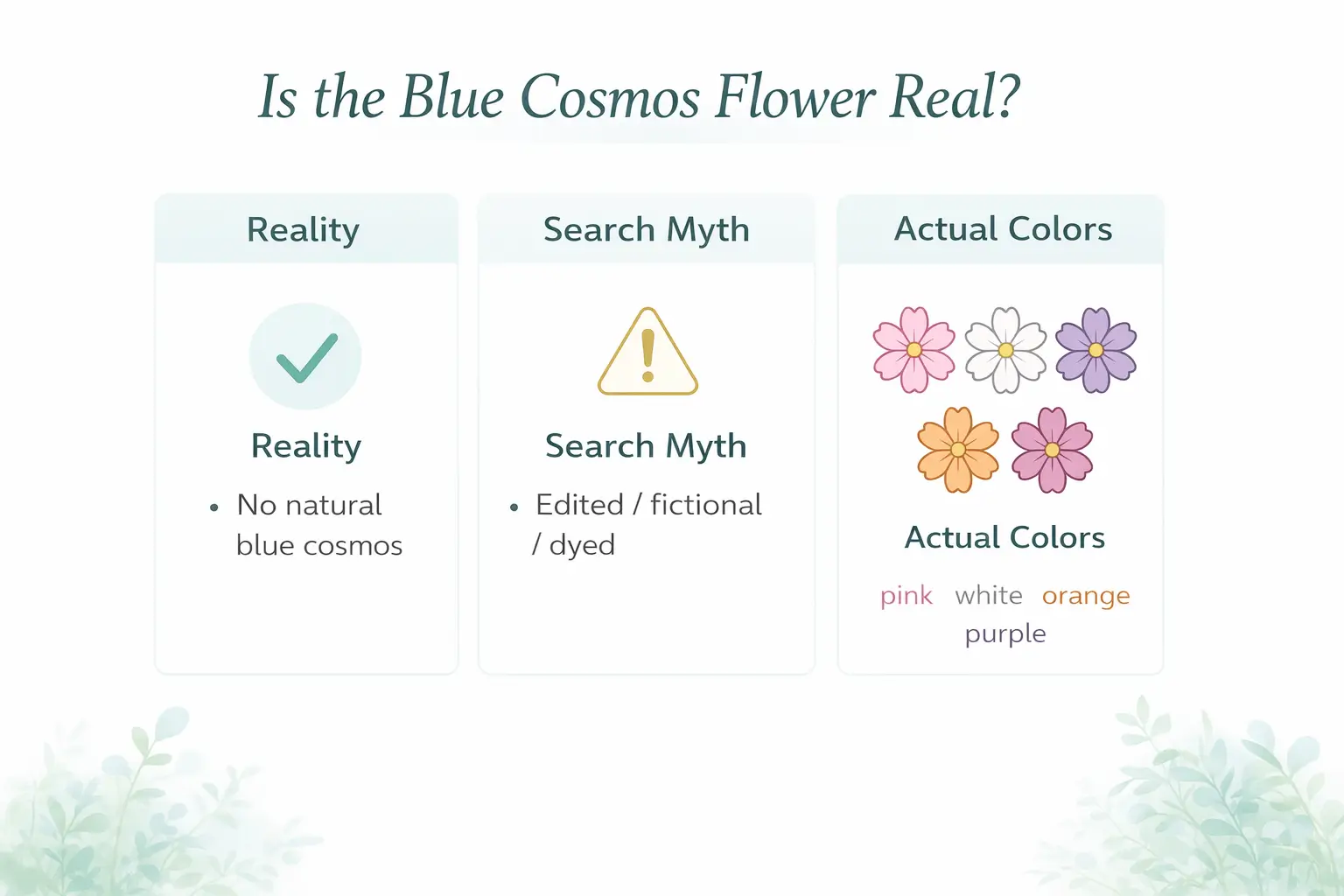 Is the Blue Cosmos Flower Real?

Reality

Reality

• No natural blue cosmos

Search Myth

Search Myth

• Edited / fictional / dyed

Actual Colors

Actual Colors

pink white orange purple